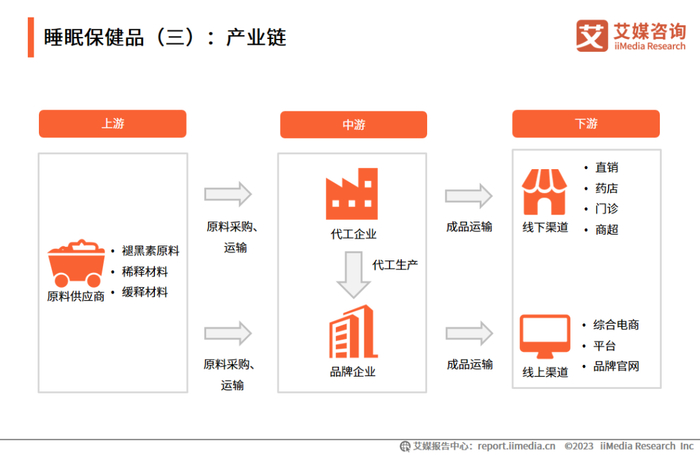 睡眠保健品（三）：产业链

艾 艾媒咨询
iiMedia Research

上游

原料供应商

• 褪黑素原料
• 稀释材料
• 缓释材料

原料采购、运输

原料采购、运输

中游

代工企业

代工生产

品牌企业

成品运输

成品运输

下游

线下渠道

• 直销
• 药店
• 门诊
• 商超

线上渠道

• 综合电商
• 平台
• 品牌官网

艾媒报告中心：report.iimedia.cn ©2023 iiMedia Research Inc